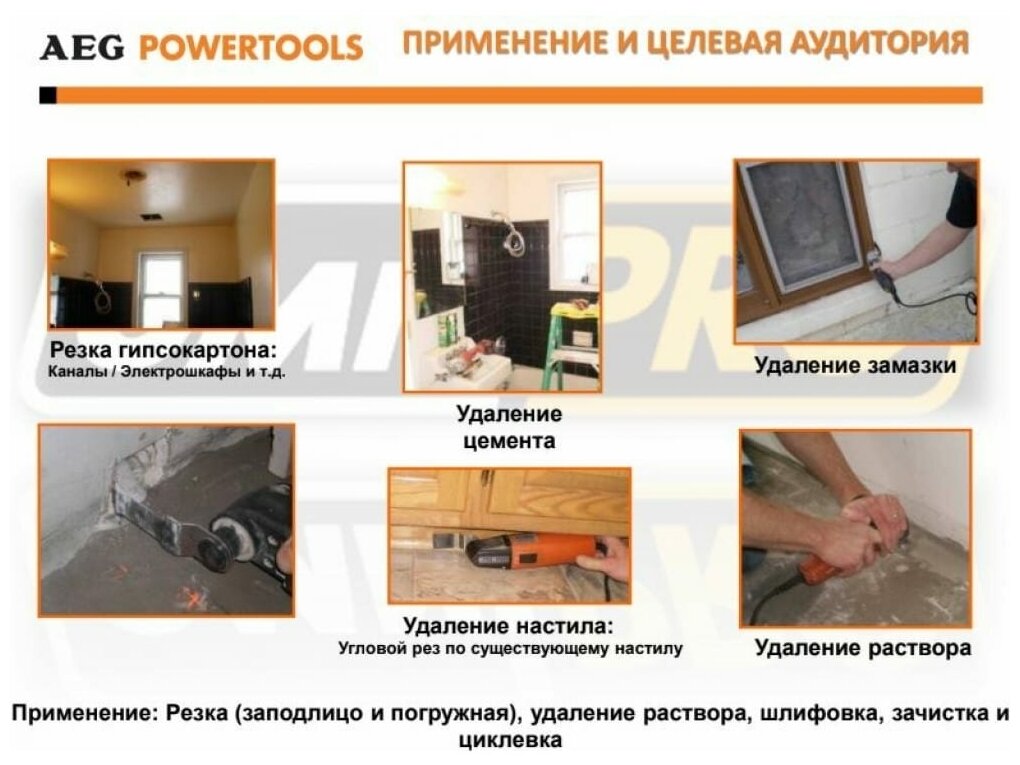 AEG POWERTOOLS ПРИМЕНЕНИЕ И ЦЕЛЕВАЯ АУДИТОРИЯ

Резка гипсокартона:
Каналы / Электрошкафы и т.д.

Удаление цемента

Удаление замазки

Удаление настила:
Угловой рез по существующему настилу

Удаление раствора

Применение: Резка (заподлицо и погружная), удаление раствора, шлифовка, зачистка и циклевка